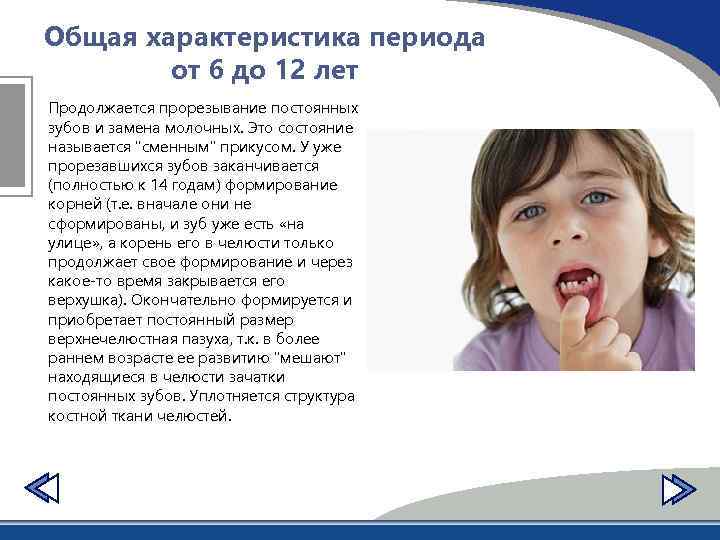 Общая характеристика периода от 6 до 12 лет

Продолжается прорезывание постоянных зубов и замена молочных. Это состояние называется "сменным" прикусом. У уже прорезавшихся зубов заканчивается (полностью к 14 годам) формирование корней (т.е. вначале они не сформированы, и зуб уже есть «на улице», а корень его в челюсти только продолжает свое формирование и через какое-то время закрывается его верхушка). Окончательно формируется и приобретает постоянный размер верхнечелюстная пазуха, т.к. в более раннем возрасте ее развитию "мешают" находящиеся в челюсти зачатки постоянных зубов. Уплотняется структура костной ткани челюстей.